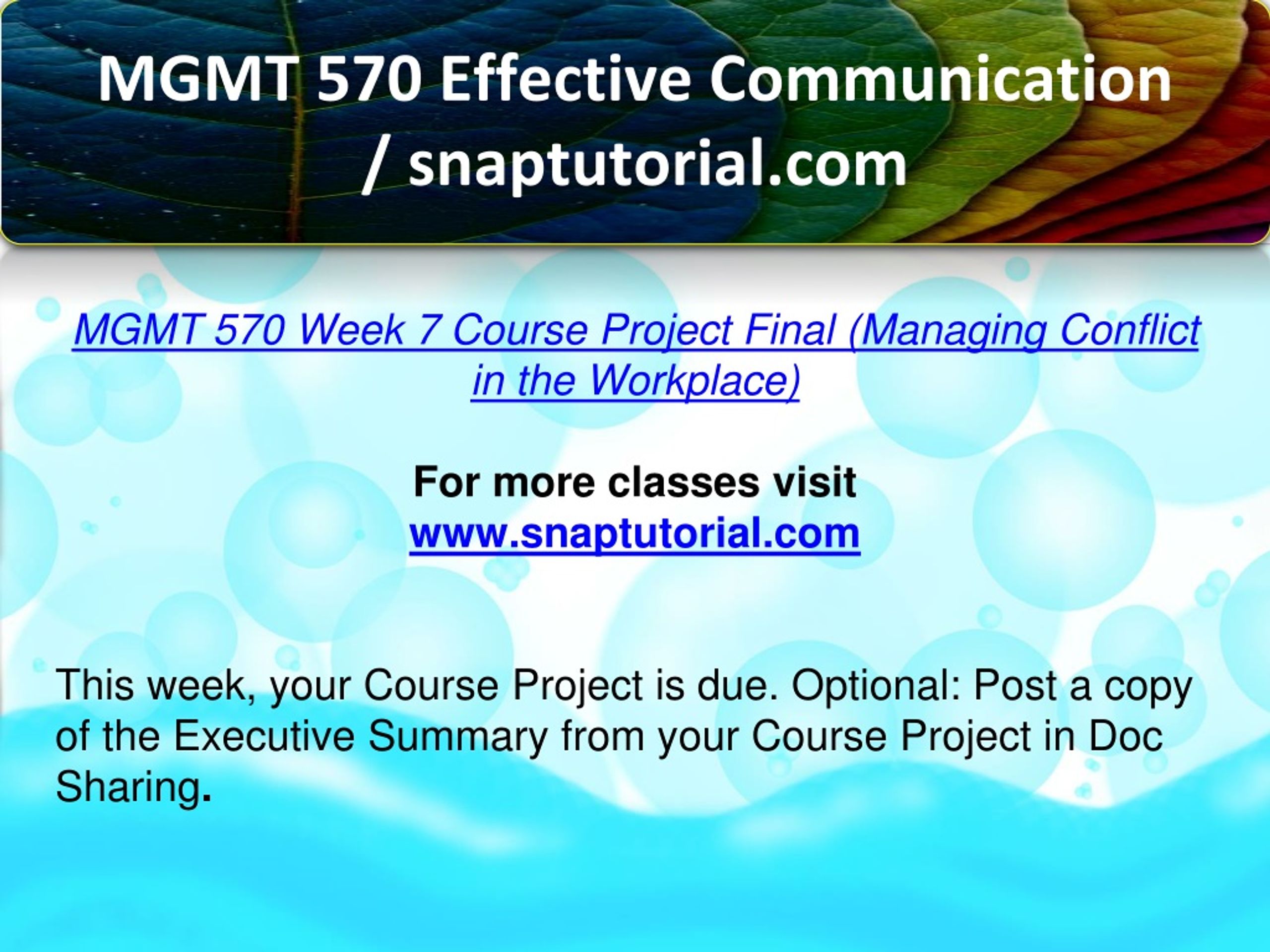 MGMT 570 Effective Communication / snaptutorial.com

MGMT 570 Week 7 Course Project Final (Managing Conflict in the Workplace)

For more classes visit
www.snaptutorial.com

This week, your Course Project is due. Optional: Post a copy of the Executive Summary from your Course Project in Doc Sharing.